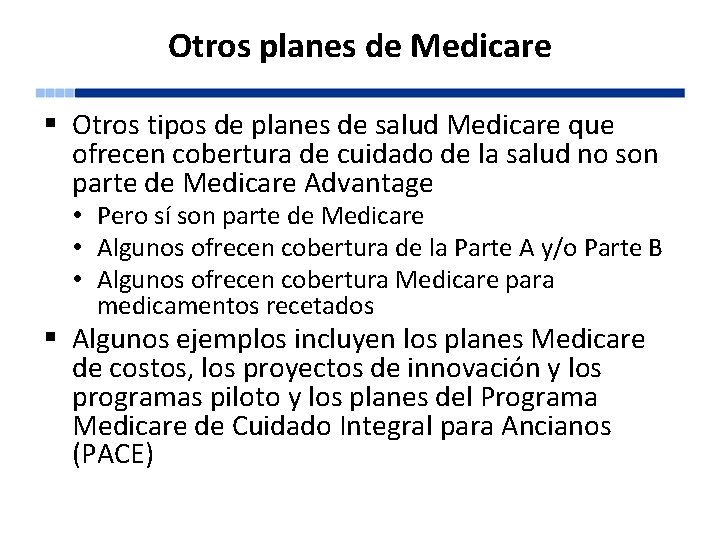 Otros planes de Medicare

▪ Otros tipos de planes de salud Medicare que ofrecen cobertura de cuidado de la salud no son parte de Medicare Advantage
• Pero sí son parte de Medicare
• Algunos ofrecen cobertura de la Parte A y/o Parte B
• Algunos ofrecen cobertura Medicare para medicamentos recetados

▪ Algunos ejemplos incluyen los planes Medicare de costos, los proyectos de innovación y los programas piloto y los planes del Programa Medicare de Cuidado Integral para Ancianos (PACE)